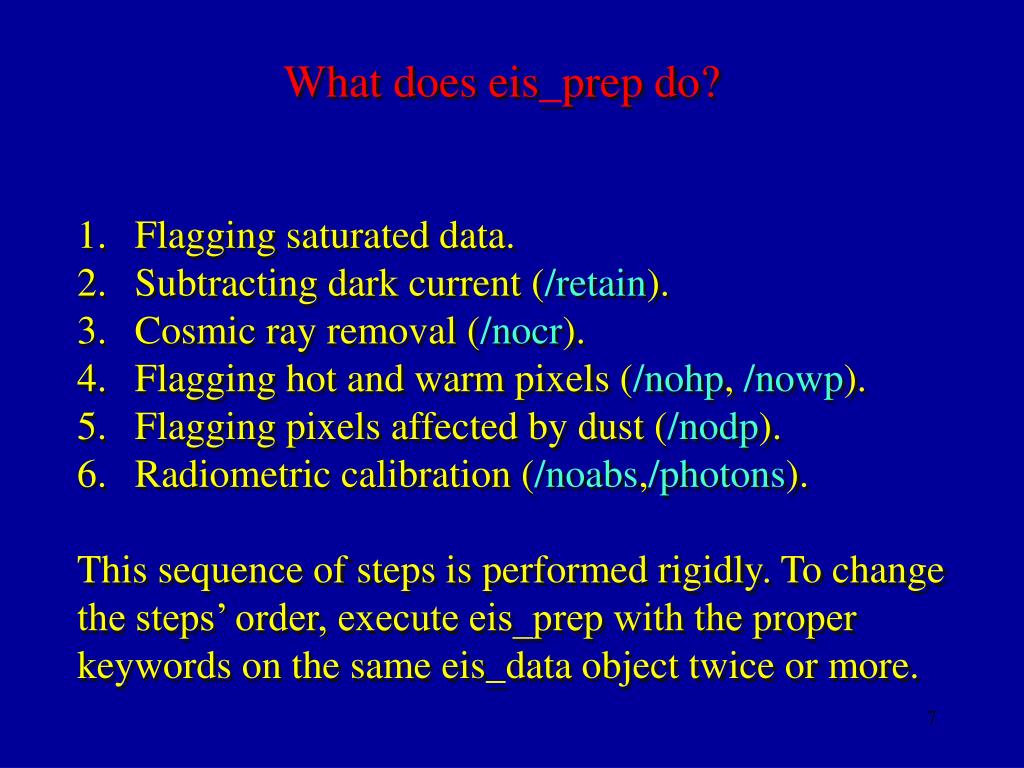 What does eis_prep do?

1. Flagging saturated data.
2. Subtracting dark current (/retain).
3. Cosmic ray removal (/nocr).
4. Flagging hot and warm pixels (/nohp, /nowp).
5. Flagging pixels affected by dust (/nodp).
6. Radiometric calibration (/noabs,/photons).

This sequence of steps is performed rigidly. To change the steps' order, execute eis_prep with the proper keywords on the same eis_data object twice or more.

7